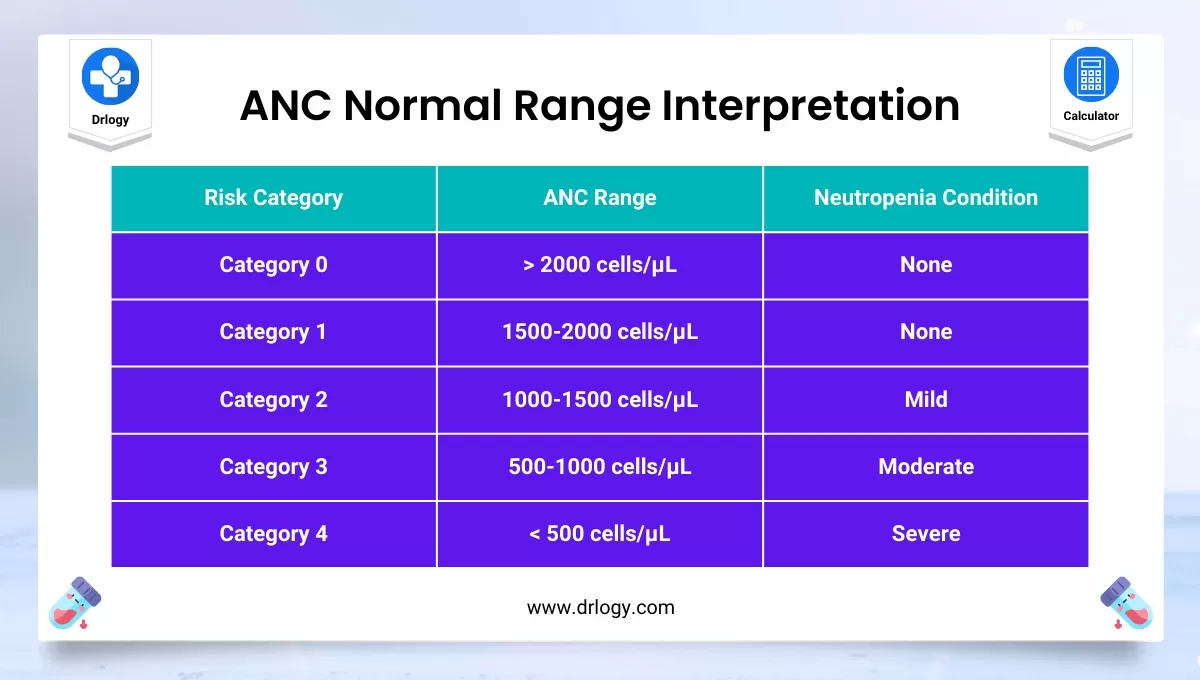 Drlogy

ANC Normal Range Interpretation

Calculator

| Risk Category | ANC Range | Neutropenia Condition |
|---|---|---|
| Category 0 | > 2000 cells/µL | None |
| Category 1 | 1500-2000 cells/µL | None |
| Category 2 | 1000-1500 cells/µL | Mild |
| Category 3 | 500-1000 cells/µL | Moderate |
| Category 4 | < 500 cells/µL | Severe |

www.drlogy.com